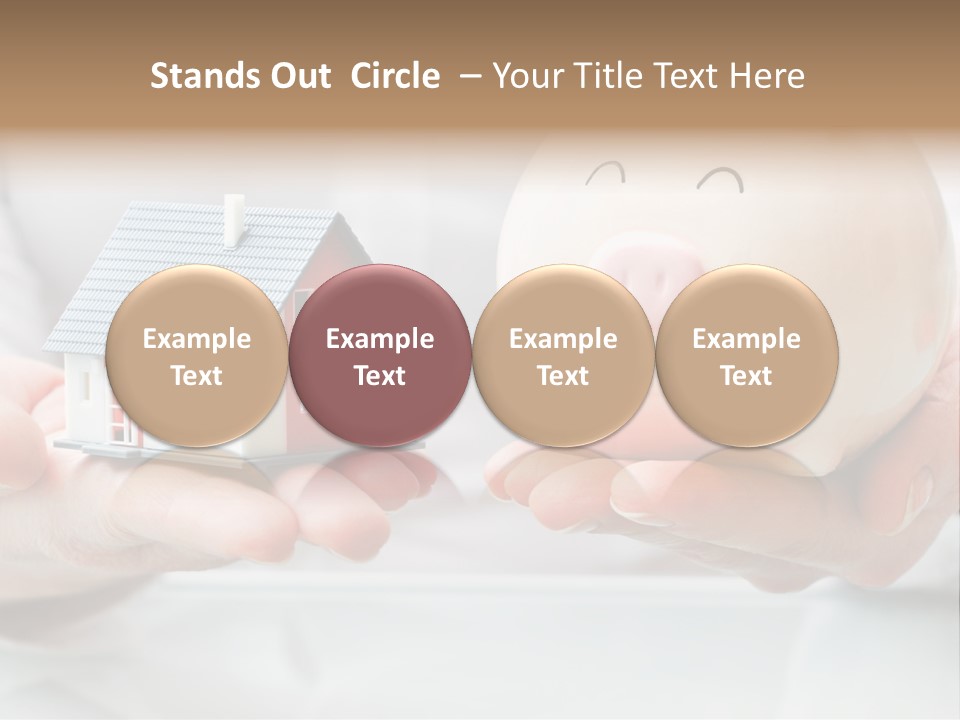 Stands Out Circle – Your Title Text Here

Example Text

Example Text

Example Text

Example Text